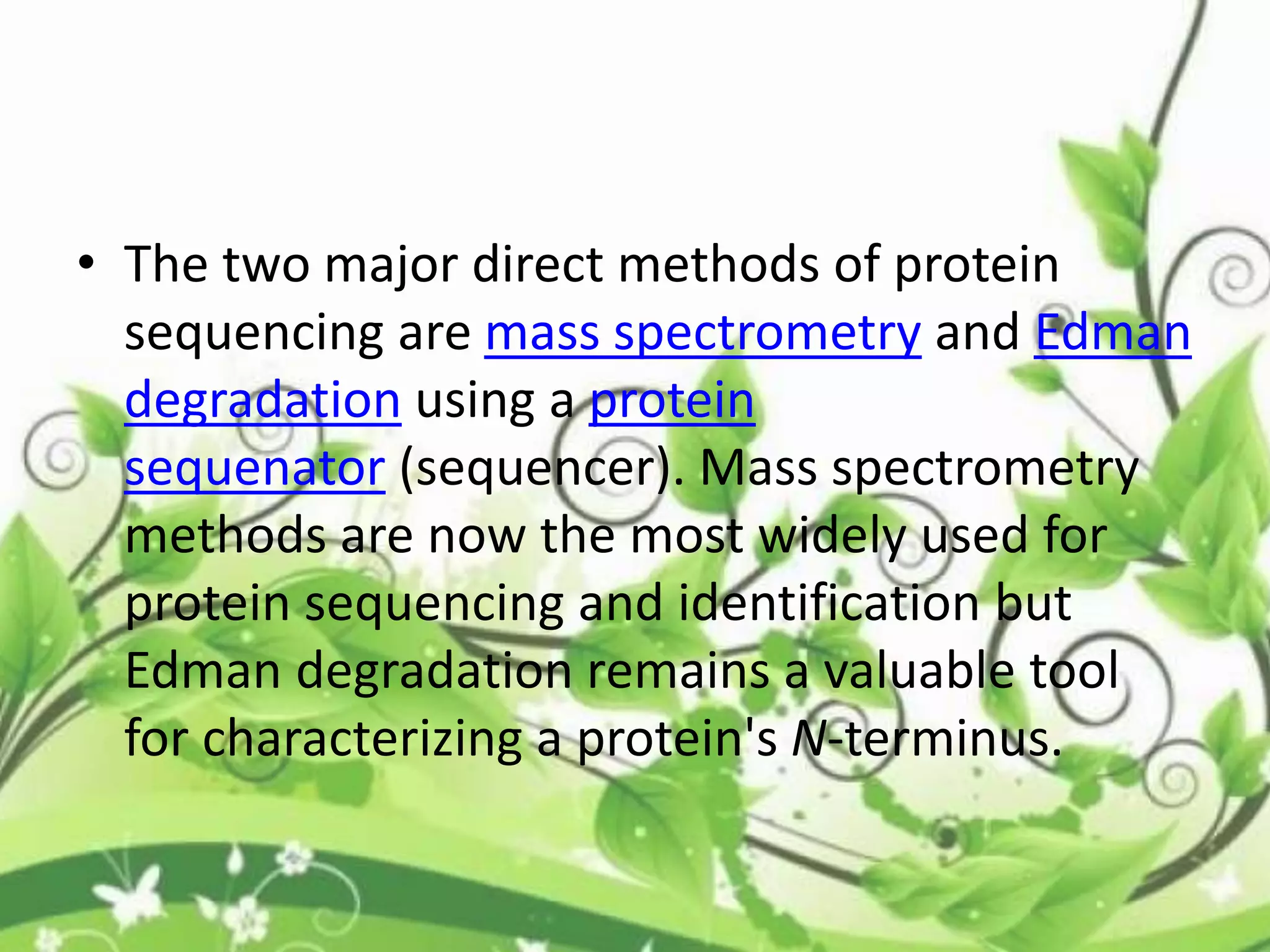 • The two major direct methods of protein sequencing are mass spectrometry and Edman degradation using a protein sequenator (sequencer). Mass spectrometry methods are now the most widely used for protein sequencing and identification but Edman degradation remains a valuable tool for characterizing a protein's N-terminus.